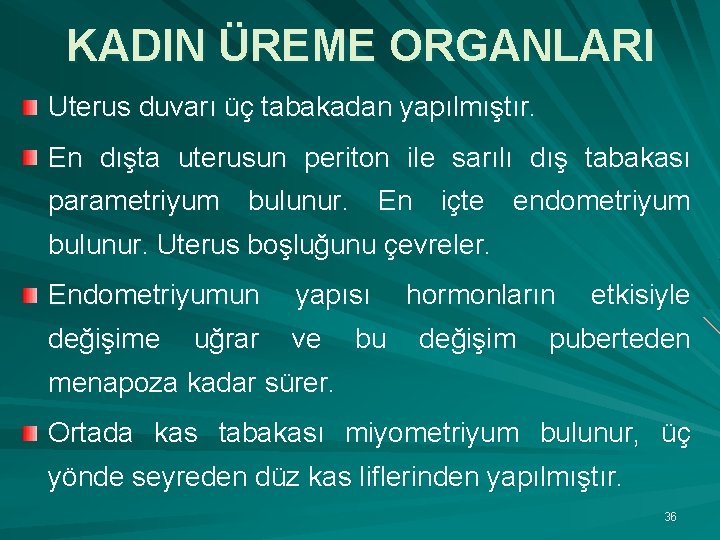 KADIN ÜREME ORGANLARI

Uterus duvarı üç tabakadan yapılmıştır.

En dışta uterusun periton ile sarılı dış tabakası parametriyum bulunur. En içte endometriyum bulunur. Uterus boşluğunu çevreler.

Endometriyumun yapısı hormonların etkisiyle değişime uğrar ve bu değişim puberteden menapoza kadar sürer.

Ortada kas tabakası miyometriyum bulunur, üç yönde seyreden düz kas liflerinden yapılmıştır.

36